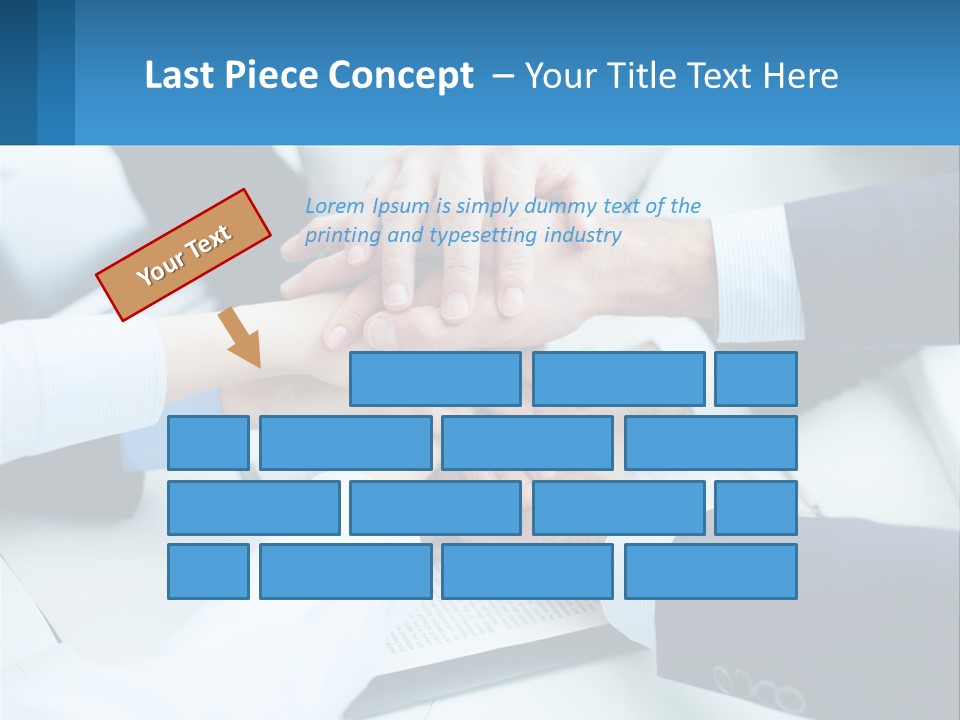 Last Piece Concept – Your Title Text Here

Your Text

Lorem Ipsum is simply dummy text of the printing and typesetting industry